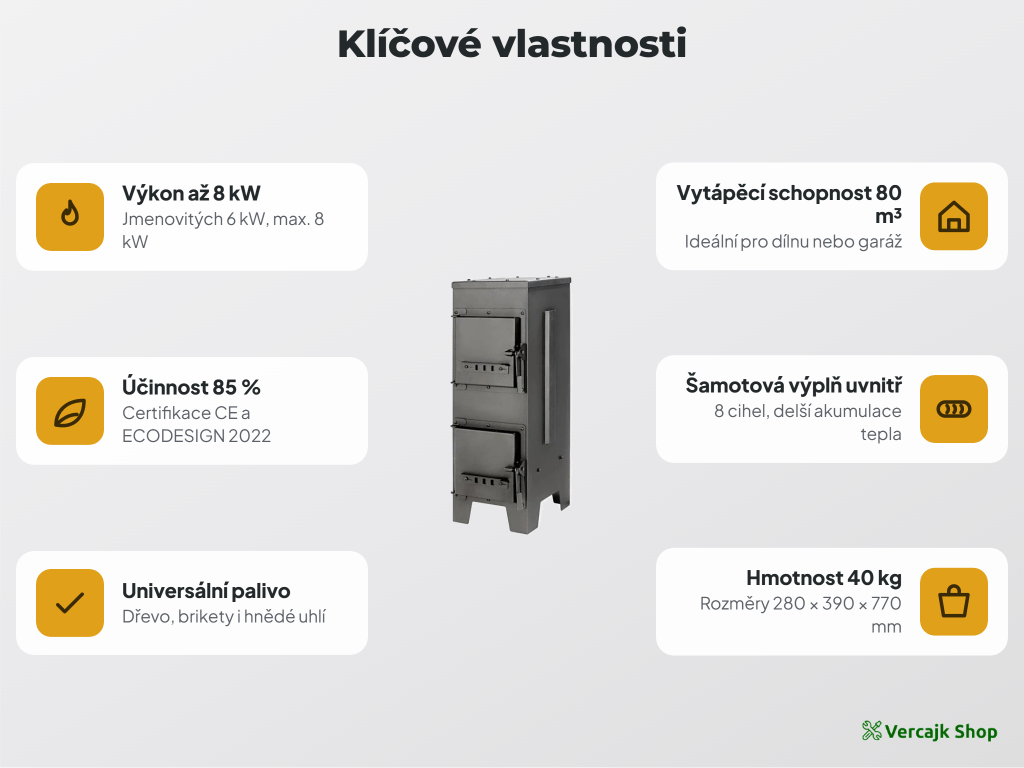 Klíčové vlastnosti

Výkon až 8 kW
Jmenovitých 6 kW, max. 8 kW

Účinnost 85 %
Certifikace CE a ECODESIGN 2022

Universální palivo
Dřevo, brikety i hnědé uhlí

Vytápěcí schopnost 80 m³
Ideální pro dílnu nebo garáž

Šamotová výplň uvnitř
8 cihel, delší akumulace tepla

Hmotnost 40 kg
Rozměry 280 × 390 × 770 mm

Vercajk Shop